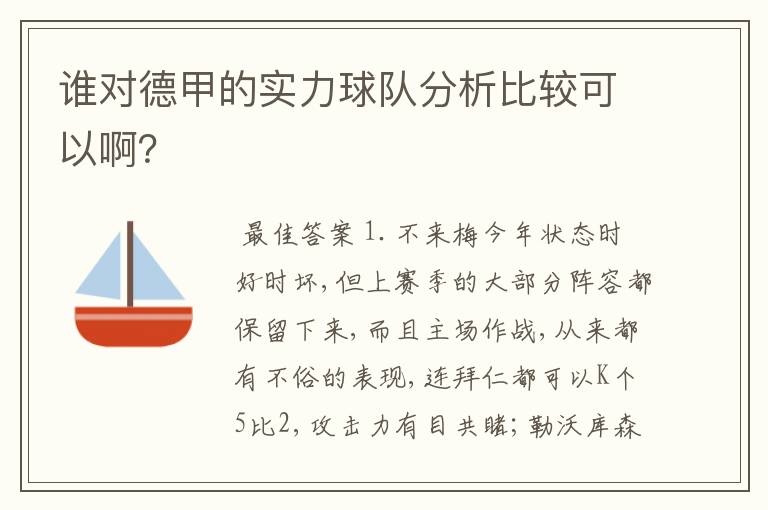 谁对德甲的实力球队分析比较可以啊?

最佳答案 1. 不来梅今年状态时好时坏，但上赛季的大部分阵容都保留下来，而且主场作战，从来都有不俗的表现，连拜仁都可以K个5比2，攻击力有目共睹；勒沃库森